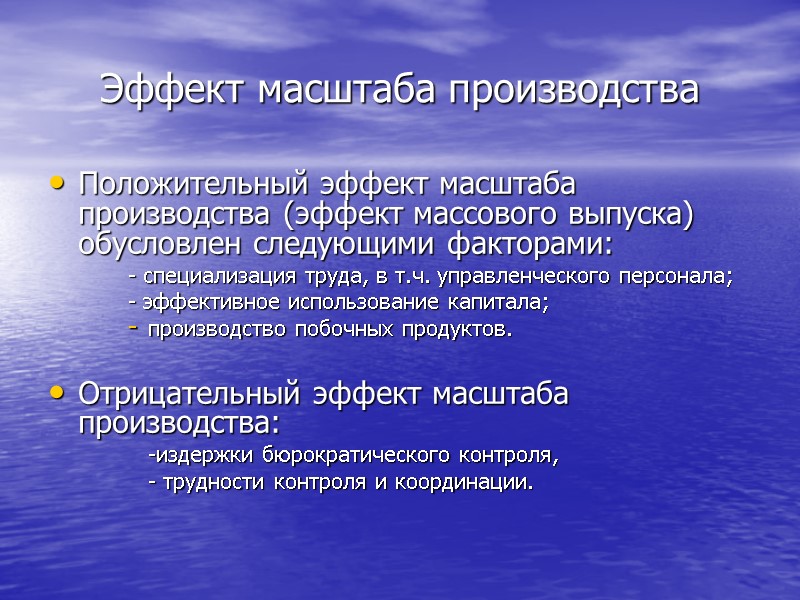 Эффект масштаба производства

• Положительный эффект масштаба производства (эффект массового выпуска) обусловлен следующими факторами:

- специализация труда, в т.ч. управленческого персонала;
- эффективное использование капитала;
- производство побочных продуктов.

• Отрицательный эффект масштаба производства:

-издержки бюрократического контроля,
- трудности контроля и координации.